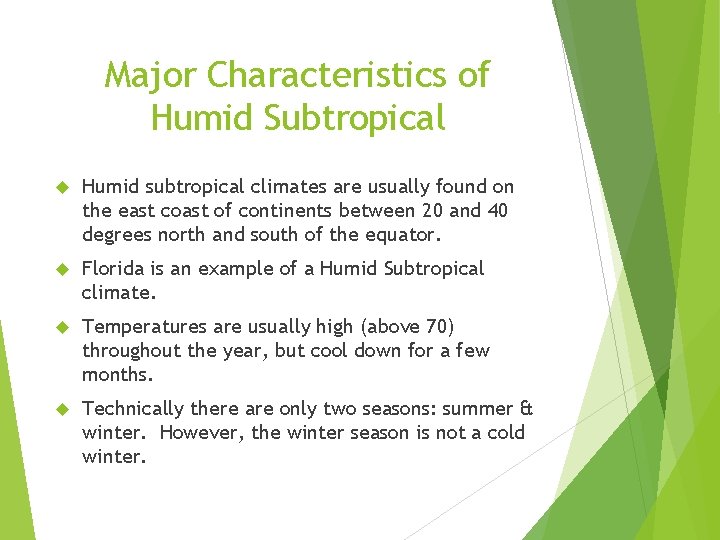 Major Characteristics of Humid Subtropical

Humid subtropical climates are usually found on the east coast of continents between 20 and 40 degrees north and south of the equator.

Florida is an example of a Humid Subtropical climate.

Temperatures are usually high (above 70) throughout the year, but cool down for a few months.

Technically there are only two seasons: summer & winter. However, the winter season is not a cold winter.